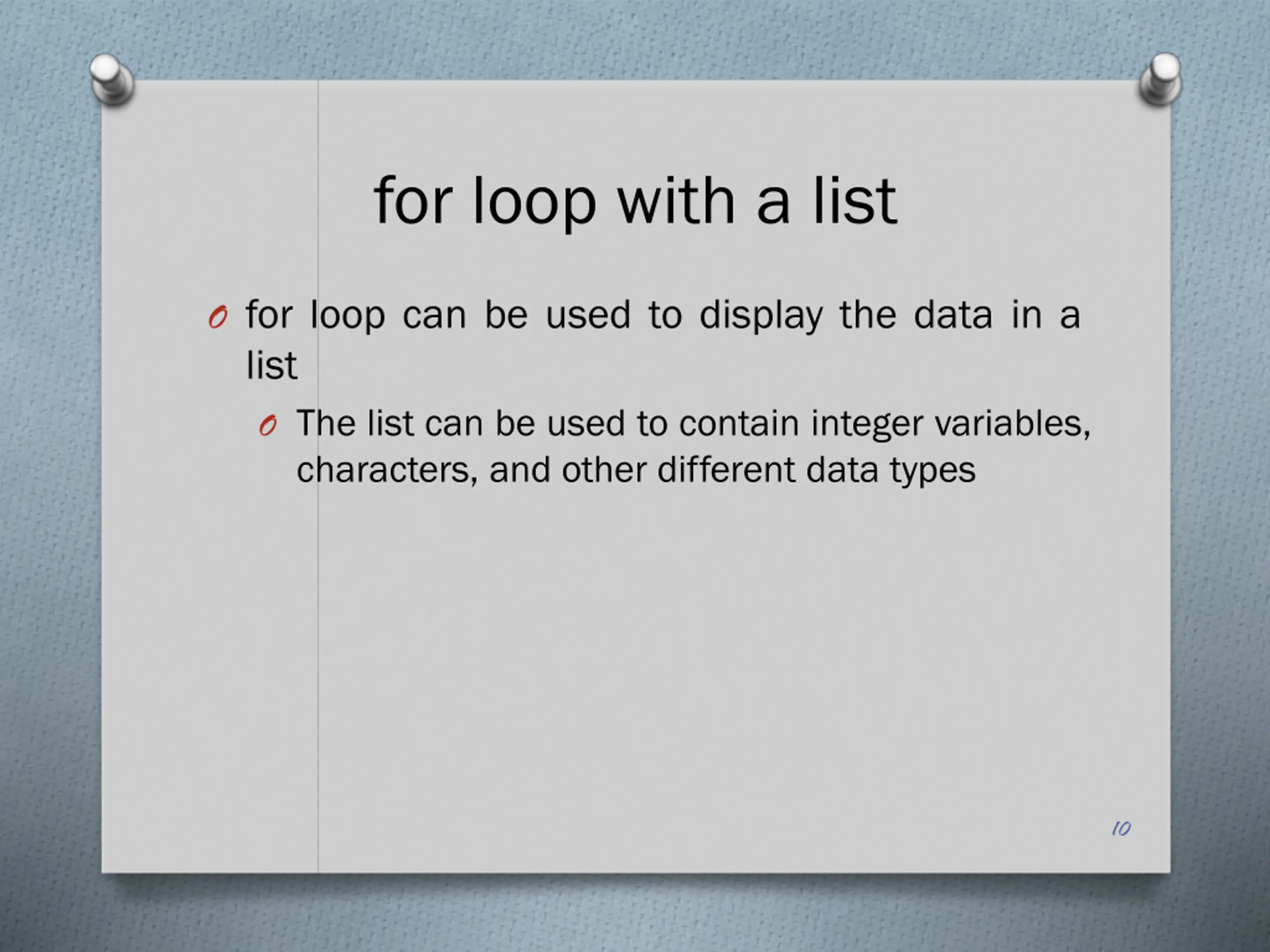 for loop with a list

for loop can be used to display the data in a list

The list can be used to contain integer variables, characters, and other different data types

10